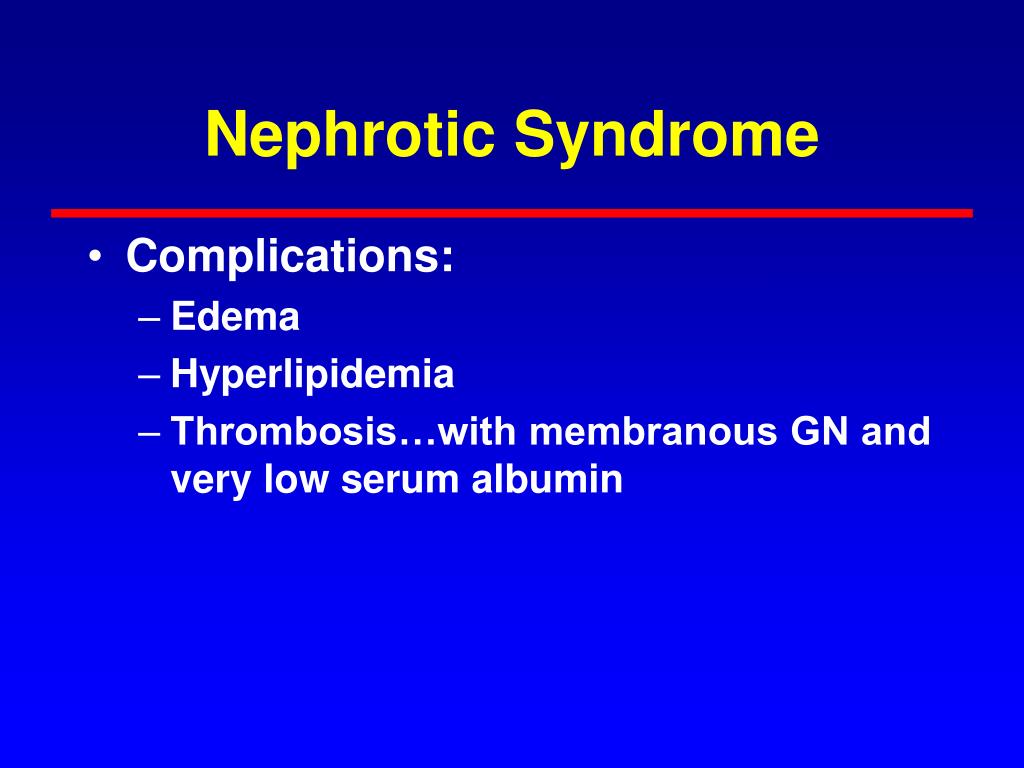 Nephrotic Syndrome

• Complications:
– Edema
– Hyperlipidemia
– Thrombosis…with membranous GN and very low serum albumin